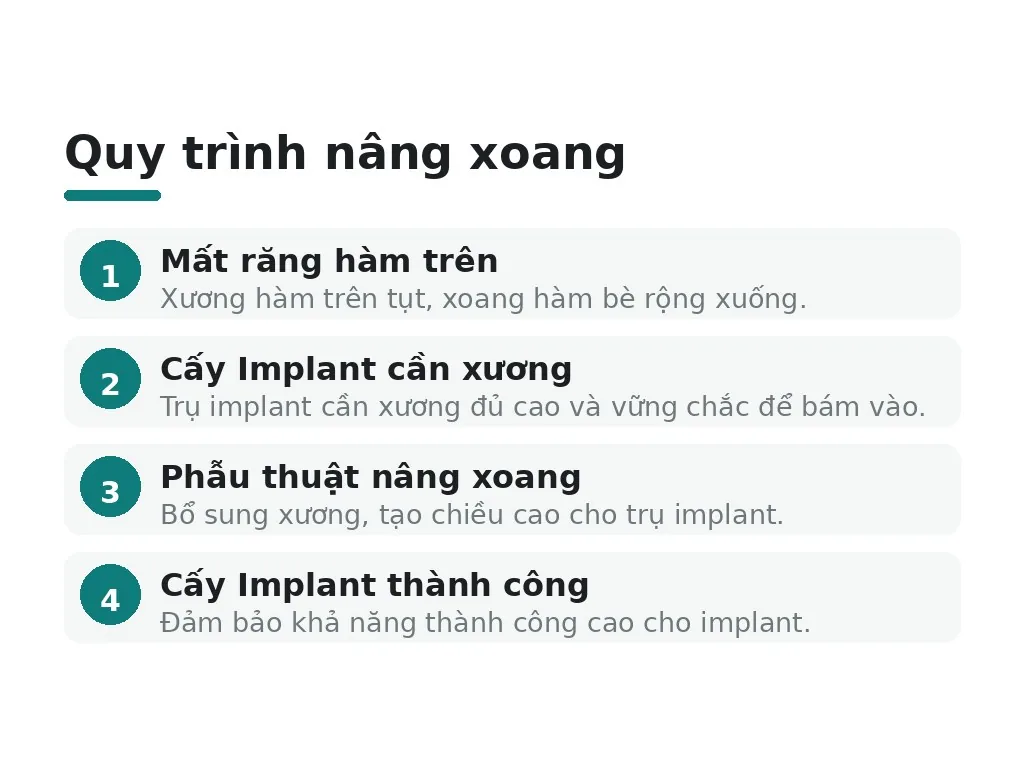 Quy trình nâng xoang

1
Mất răng hàm trên
Xương hàm trên tụt, xoang hàm bè rộng xuống.

2
Cấy Implant cần xương
Trụ implant cần xương đủ cao và vững chắc để bám vào.

3
Phẫu thuật nâng xoang
Bổ sung xương, tạo chiều cao cho trụ implant.

4
Cấy Implant thành công
Đảm bảo khả năng thành công cao cho implant.